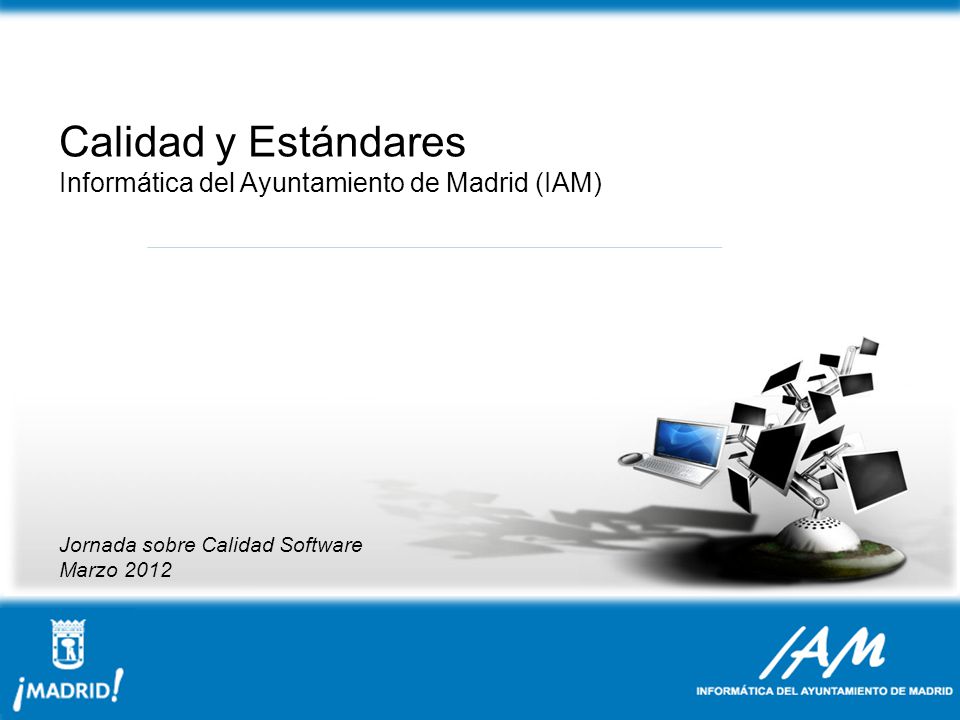 Calidad y Estándares
Informática del Ayuntamiento de Madrid (IAM)

Jornada sobre Calidad Software
Marzo 2012

¡MADRID!

IAM
INFORMÁTICA DEL AYUNTAMIENTO DE MADRID